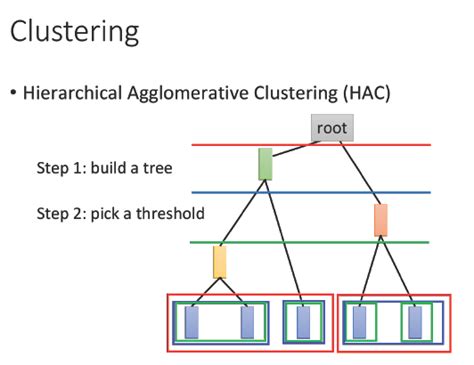 Clustering

• Hierarchical Agglomerative Clustering (HAC)

root

Step 1: build a tree

Step 2: pick a threshold